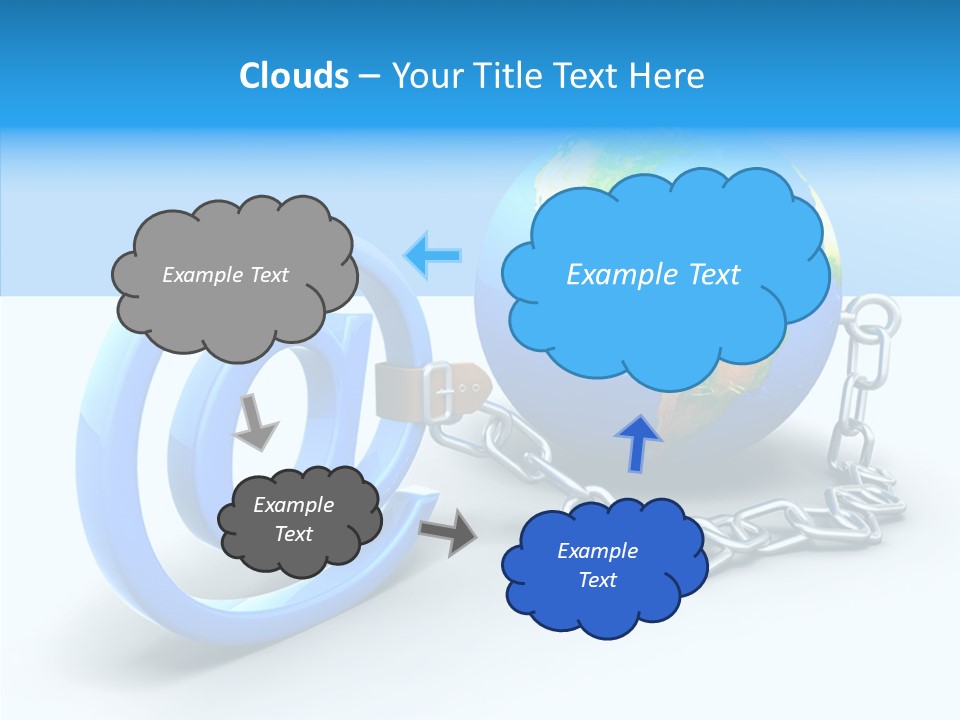 Clouds – Your Title Text Here

Example Text

Example Text

Example Text

Example Text